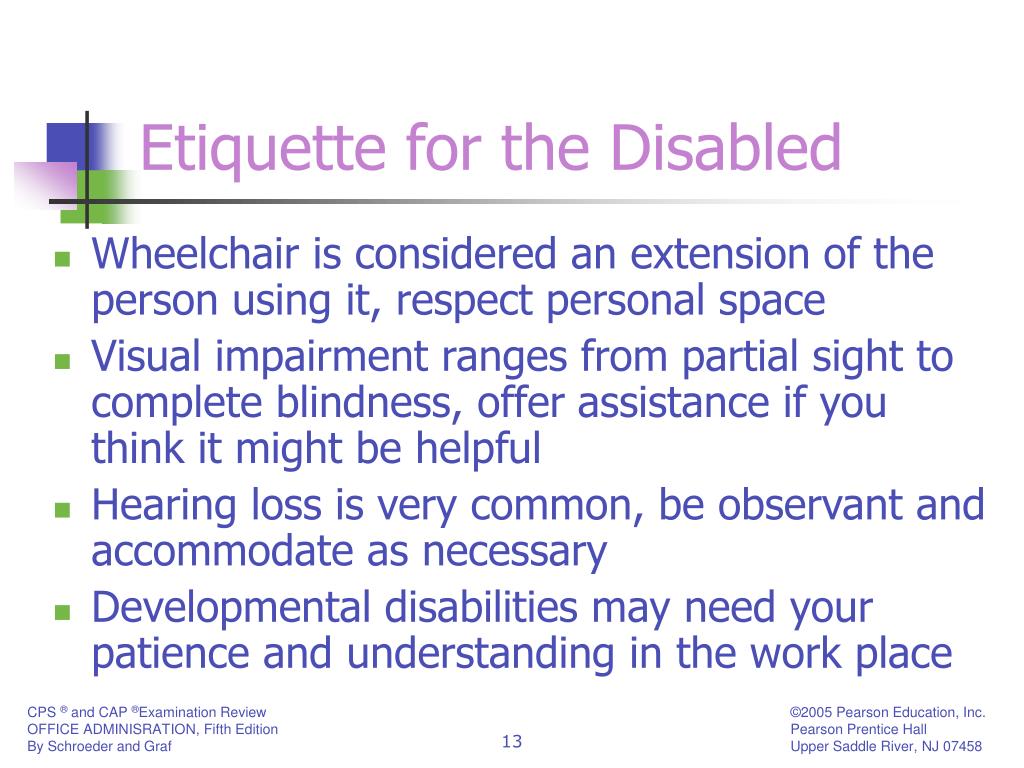 Etiquette for the Disabled

- Wheelchair is considered an extension of the person using it, respect personal space
- Visual impairment ranges from partial sight to complete blindness, offer assistance if you think it might be helpful
- Hearing loss is very common, be observant and accommodate as necessary
- Developmental disabilities may need your patience and understanding in the work place

CPS ® and CAP ®Examination Review
OFFICE ADMINISRATION, Fifth Edition
By Schroeder and Graf

13

©2005 Pearson Education, Inc.
Pearson Prentice Hall
Upper Saddle River, NJ 07458